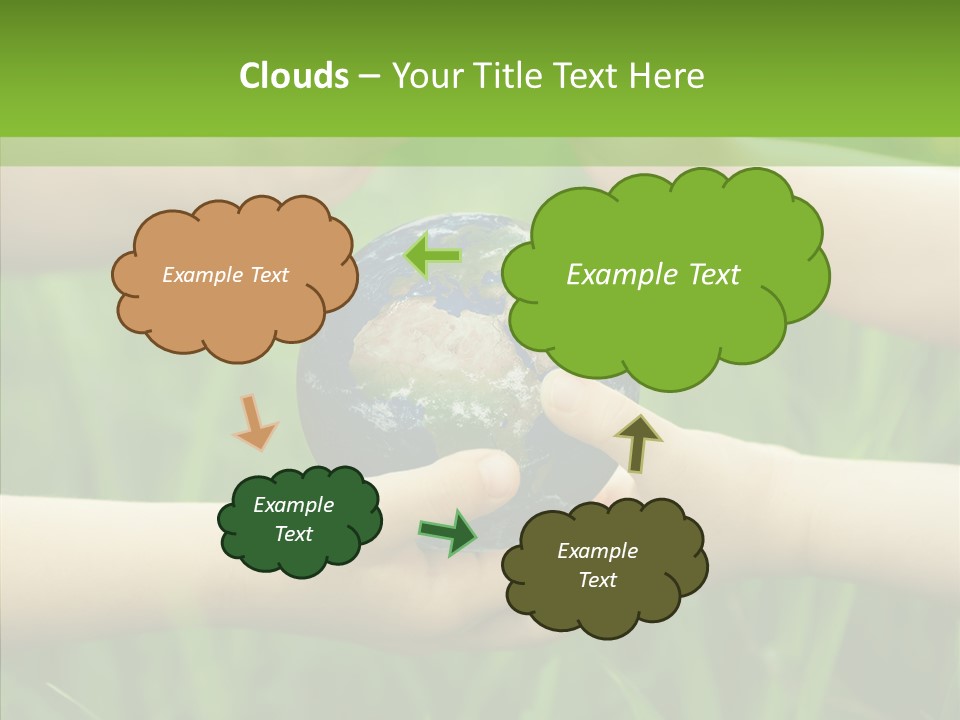 Clouds – Your Title Text Here

Example Text

Example Text

Example Text

Example Text